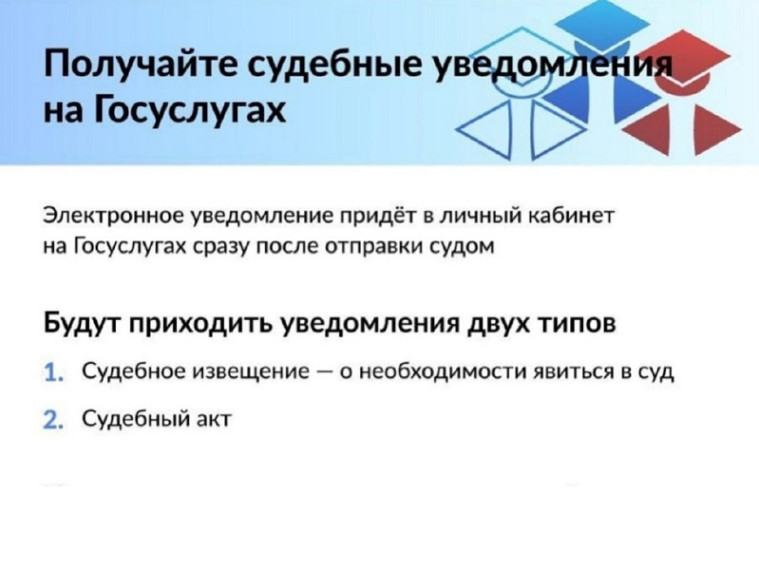 Получайте судебные уведомления на Госуслугах

Электронное уведомление придёт в личный кабинет на Госуслугах сразу после отправки судом

Будут приходить уведомления двух типов

1. Судебное извещение — о необходимости явиться в суд

2. Судебный акт